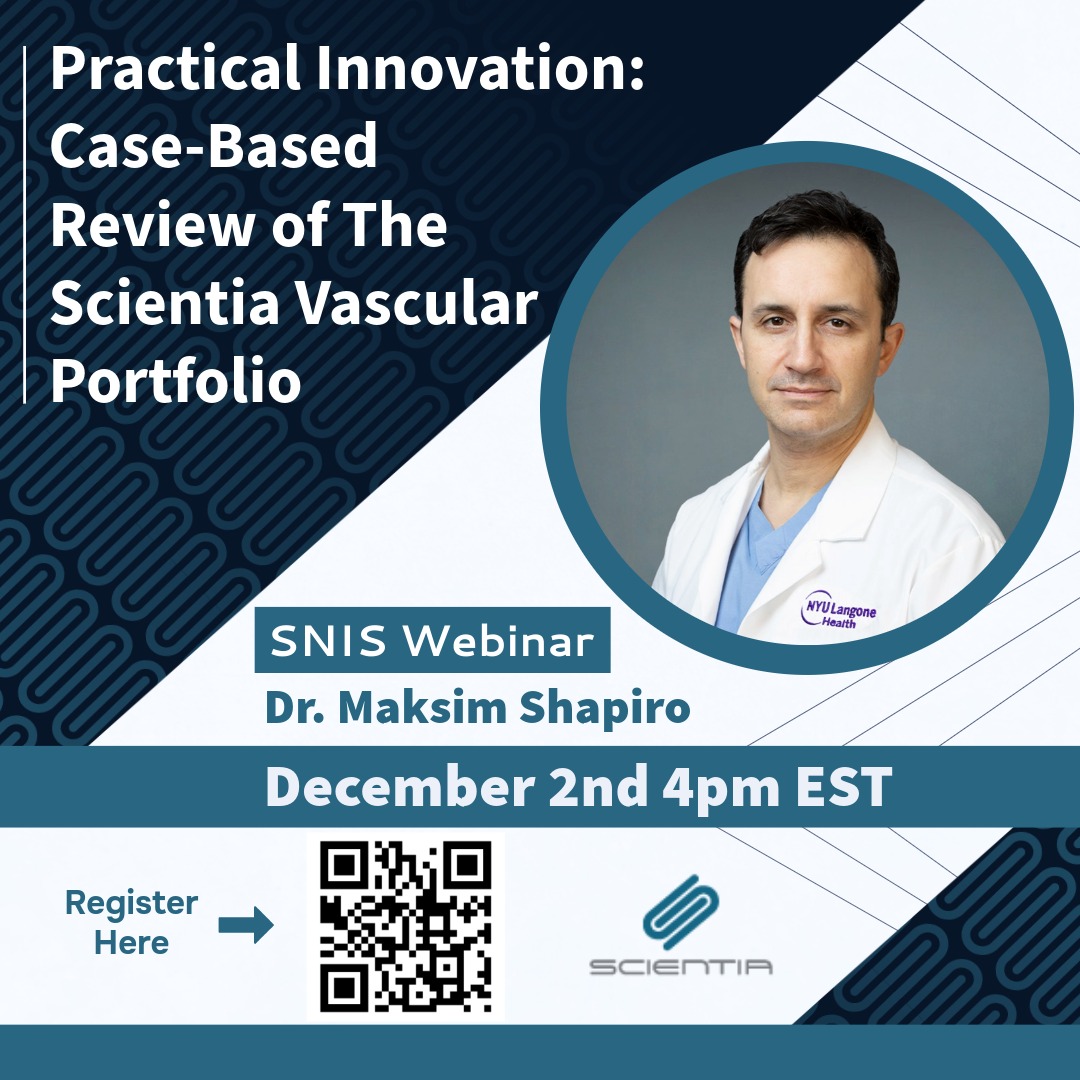 Practical Innovation: Case-Based Review of The Scientia Vascular Portfolio

NYU Langone Health

SNIS Webinar

Dr. Maksim Shapiro

December 2nd 4pm EST

Register Here

SCIENTIA